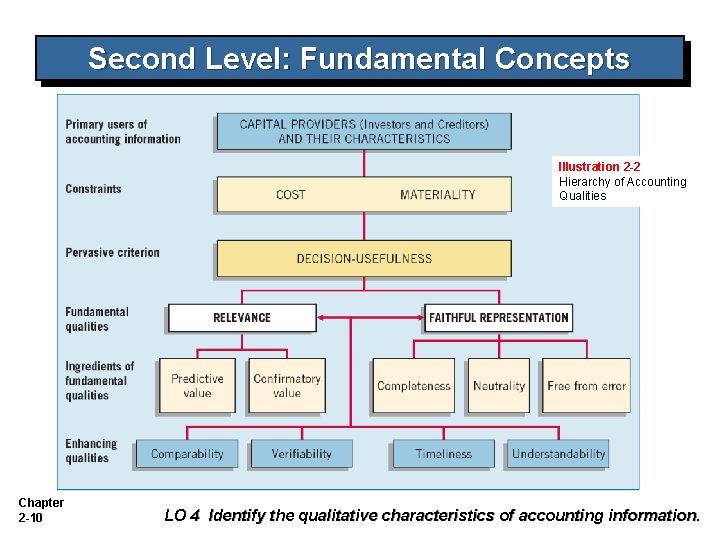 Second Level: Fundamental Concepts

Primary users of accounting information

CAPITAL PROVIDERS (Investors and Creditors) AND THEIR CHARACTERISTICS

Illustration 2-2
Hierarchy of Accounting Qualities

Constraints

COST

MATERIALITY

Pervasive criterion

DECISION-USEFULNESS

Fundamental qualities

RELEVANCE

FAITHFUL REPRESENTATION

Ingredients of fundamental qualities

Predictive value

Confirmatory value

Completeness

Neutrality

Free from error

Enhancing qualities

Comparability

Verifiability

Timeliness

Understandability

Chapter 2-10

LO 4 Identify the qualitative characteristics of accounting information.